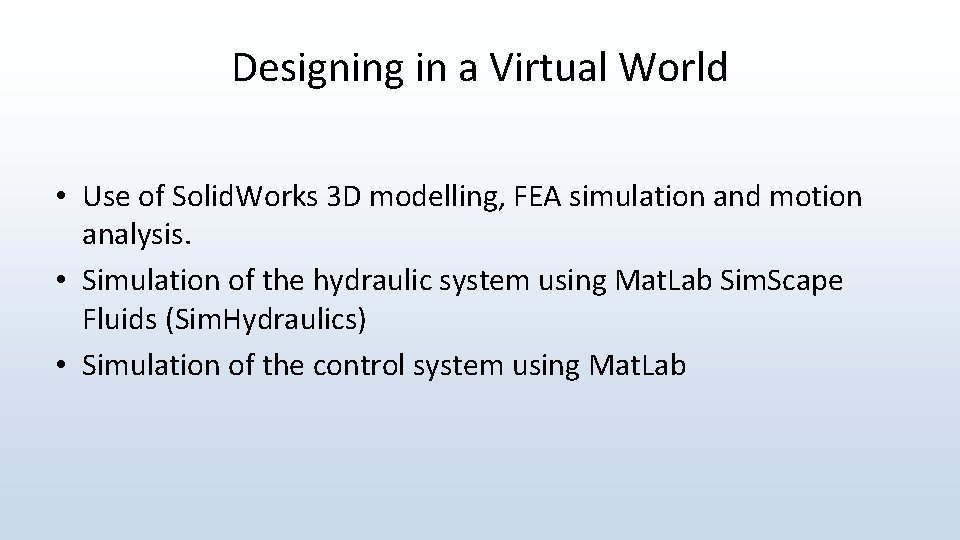 Designing in a Virtual World

• Use of SolidWorks 3D modelling, FEA simulation and motion analysis.
• Simulation of the hydraulic system using MatLab SimScape Fluids (SimHydraulics)
• Simulation of the control system using MatLab